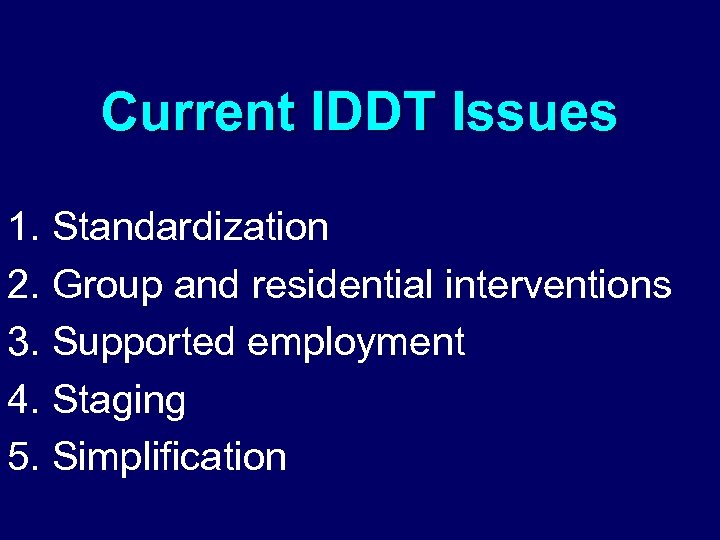 Current IDDT Issues

1. Standardization
2. Group and residential interventions
3. Supported employment
4. Staging
5. Simplification